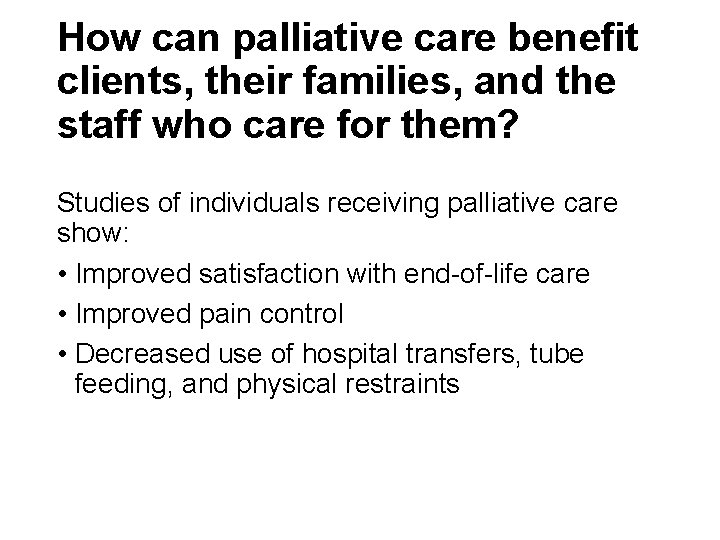 How can palliative care benefit clients, their families, and the staff who care for them?

Studies of individuals receiving palliative care show:

• Improved satisfaction with end-of-life care
• Improved pain control
• Decreased use of hospital transfers, tube feeding, and physical restraints